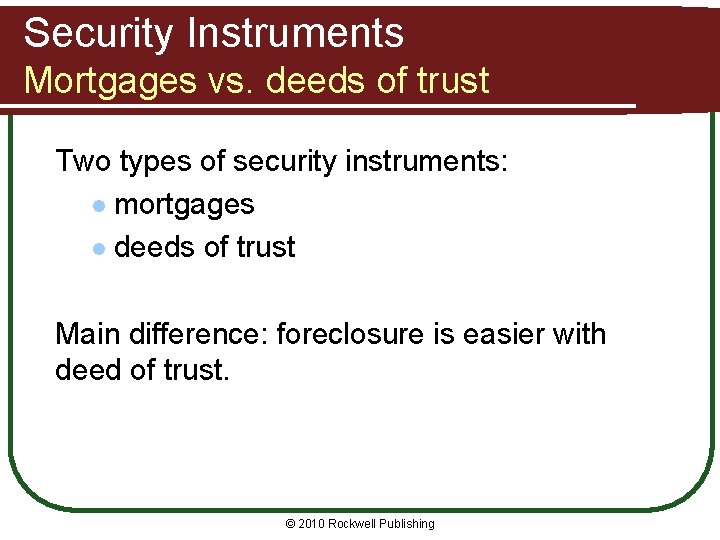 Security Instruments
Mortgages vs. deeds of trust

Two types of security instruments:
- mortgages
- deeds of trust

Main difference: foreclosure is easier with deed of trust.

© 2010 Rockwell Publishing